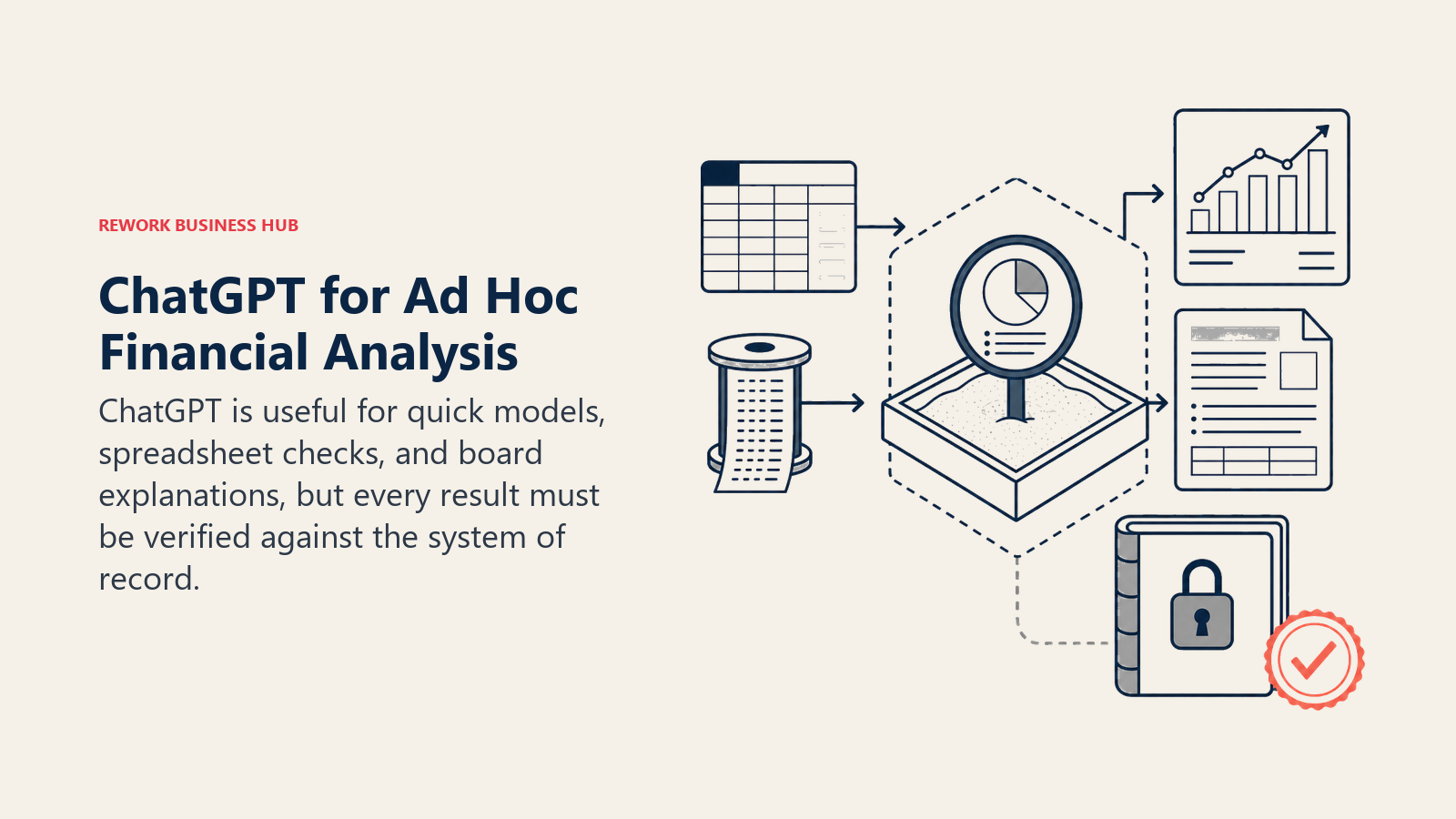 REWORK BUSINESS HUB

ChatGPT for Ad Hoc Financial Analysis

ChatGPT is useful for quick models, spreadsheet checks, and board explanations, but every result must be verified against the system of record.